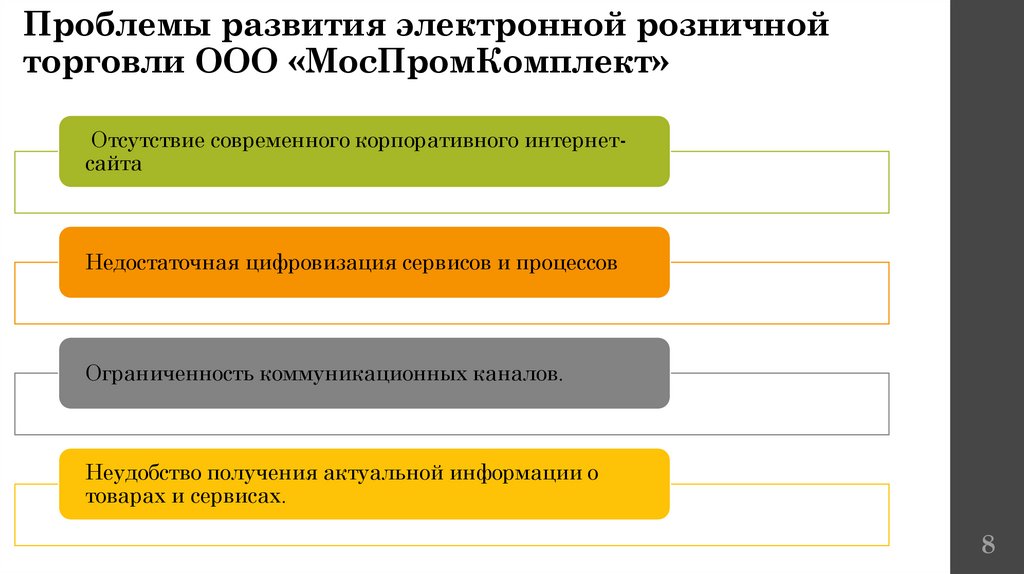 Проблемы развития электронной розничной торговли ООО «МосПромКомплект»

Отсутствие современного корпоративного интернет-сайта

Недостаточная цифровизация сервисов и процессов

Ограниченность коммуникационных каналов.

Неудобство получения актуальной информации о товарах и сервисах.

8